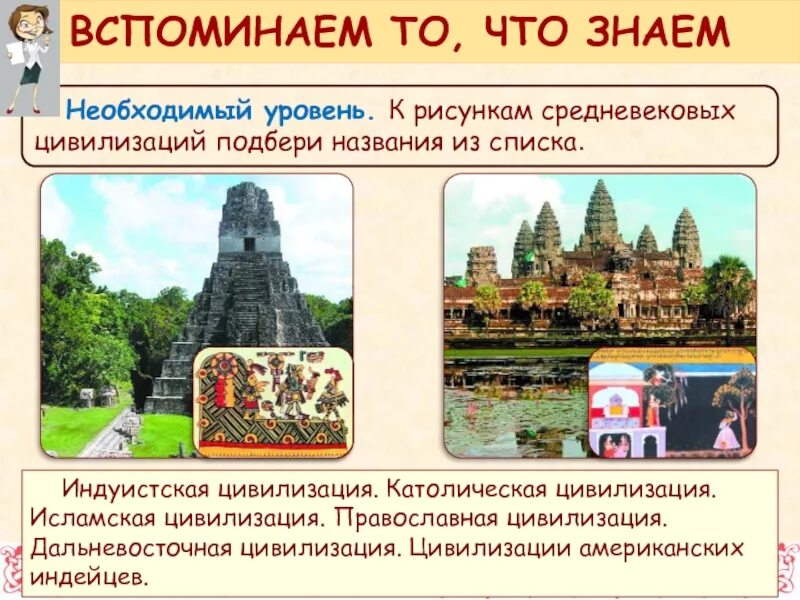 ВСПОМИНАЕМ ТО, ЧТО ЗНАЕМ

Необходимый уровень. К рисункам средневековых цивилизаций подбери названия из списка.

Индуистская цивилизация. Католическая цивилизация. Исламская цивилизация. Православная цивилизация. Дальневосточная цивилизация. Цивилизации американских индейцев.